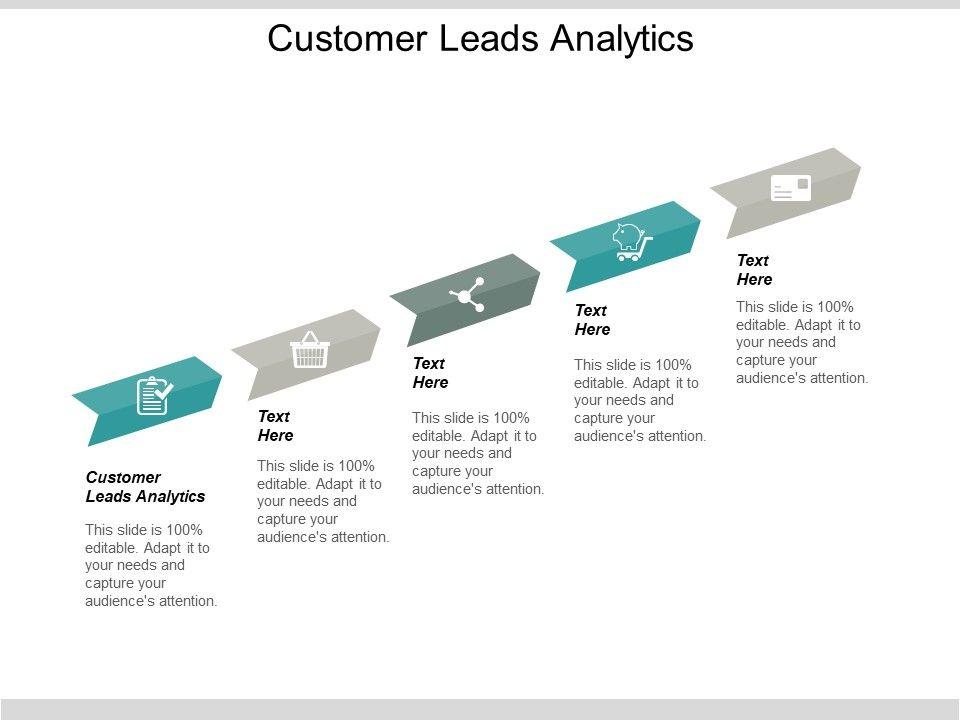 Customer Leads Analytics

Customer Leads Analytics

This slide is 100% editable. Adapt it to your needs and capture your audience's attention.

Text Here

This slide is 100% editable. Adapt it to your needs and capture your audience's attention.

Text Here

This slide is 100% editable. Adapt it to your needs and capture your audience's attention.

Text Here

This slide is 100% editable. Adapt it to your needs and capture your audience's attention.

Text Here

This slide is 100% editable. Adapt it to your needs and capture your audience's attention.